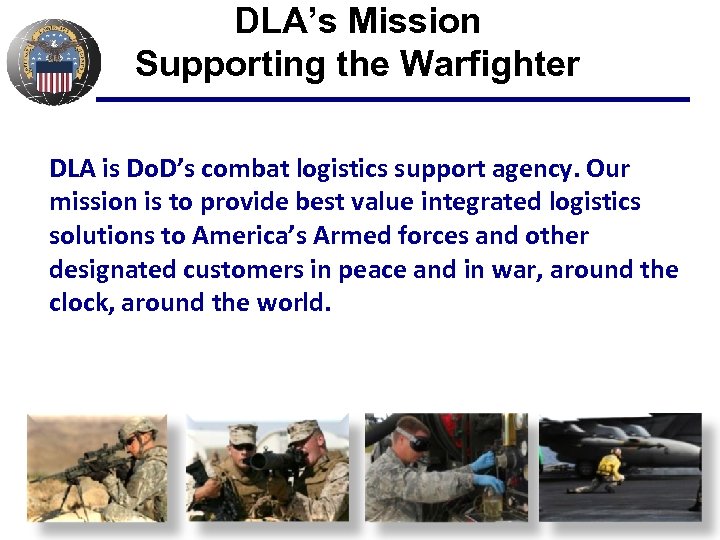 DLA's Mission
Supporting the Warfighter

DLA is DoD's combat logistics support agency. Our mission is to provide best value integrated logistics solutions to America's Armed forces and other designated customers in peace and in war, around the clock, around the world.